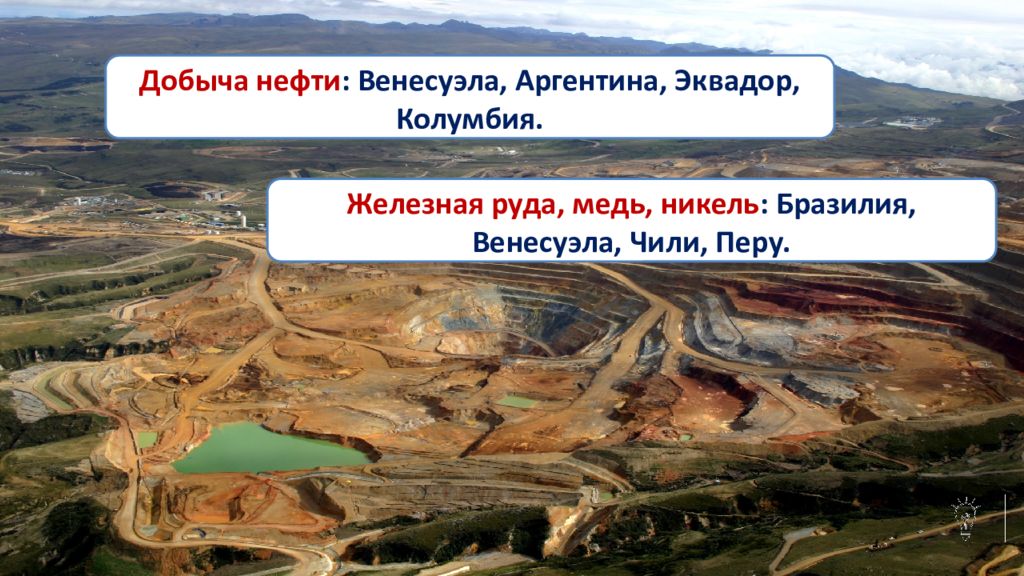 Добыча нефти: Венесуэла, Аргентина, Эквадор, Колумбия.

Железная руда, медь, никель: Бразилия, Венесуэла, Чили, Перу.